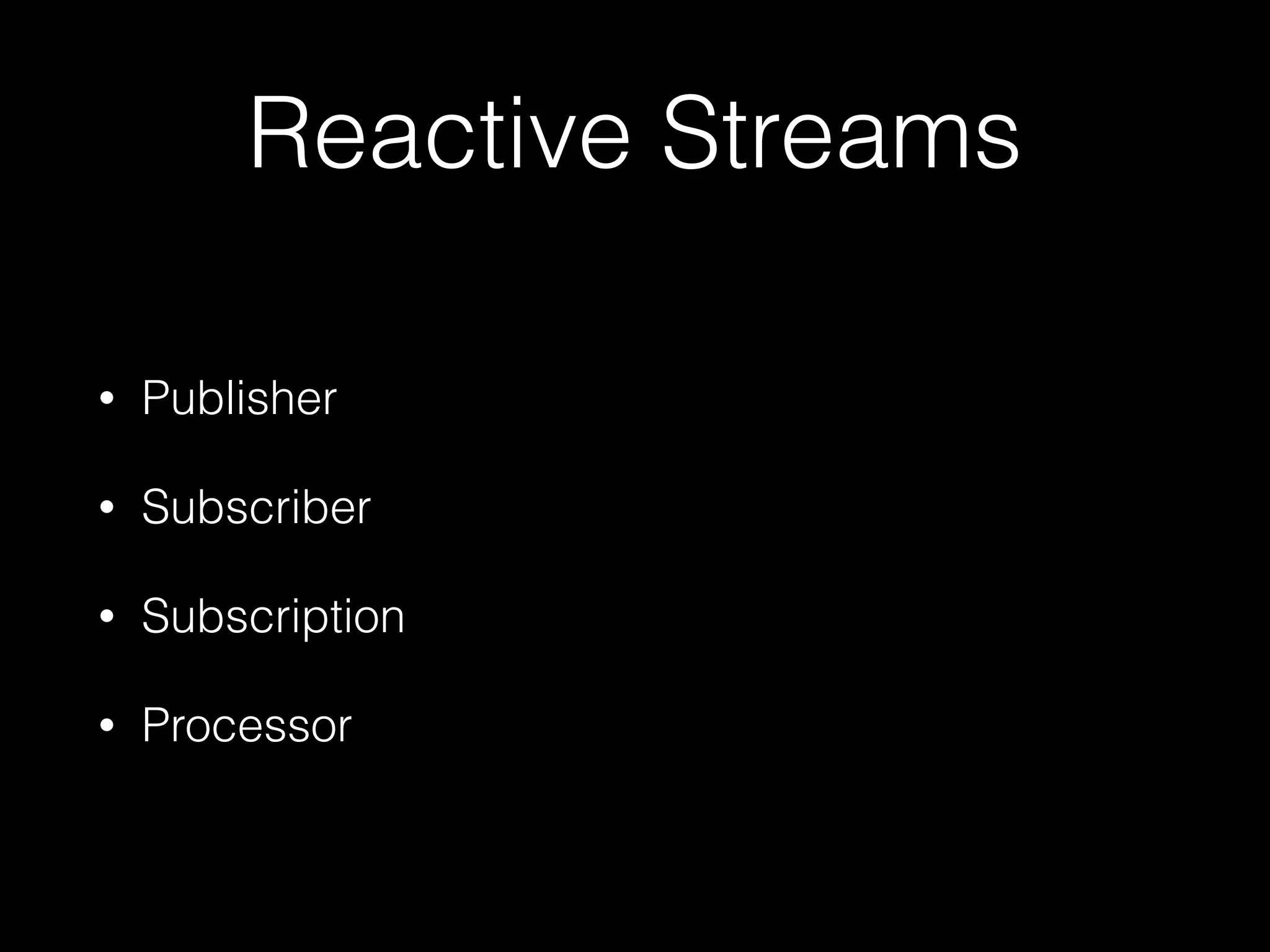 Reactive Streams

• Publisher
• Subscriber
• Subscription
• Processor